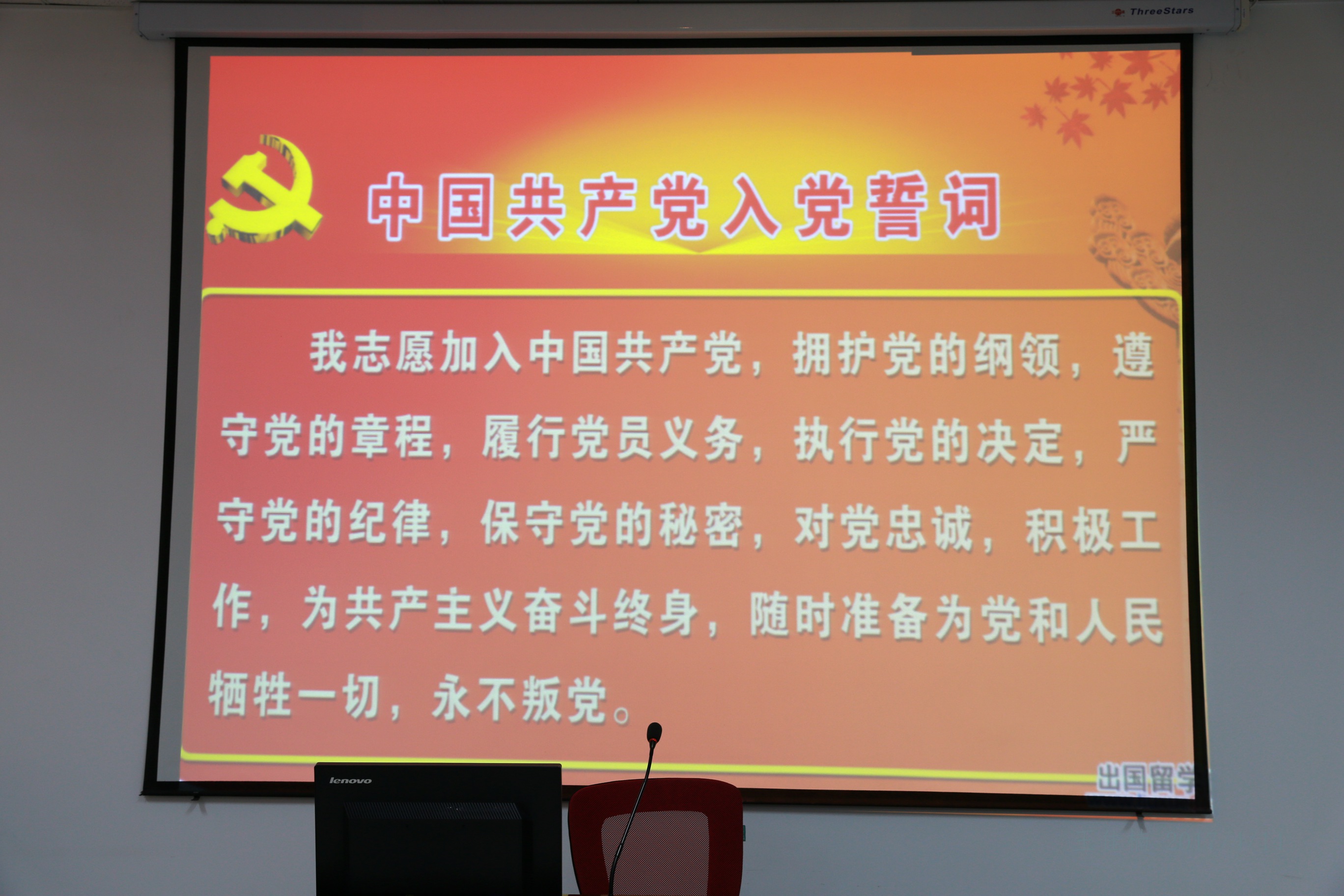 ThreeStars

中国共产党入党誓词

我志愿加入中国共产党，拥护党的纲领，遵守党的章程，履行党员义务，执行党的决定，严守党的纪律，保守党的秘密，对党忠诚，积极工作，为共产主义奋斗终身，随时准备为党和人民牺牲一切，永不叛党。

出国留学

lenovo